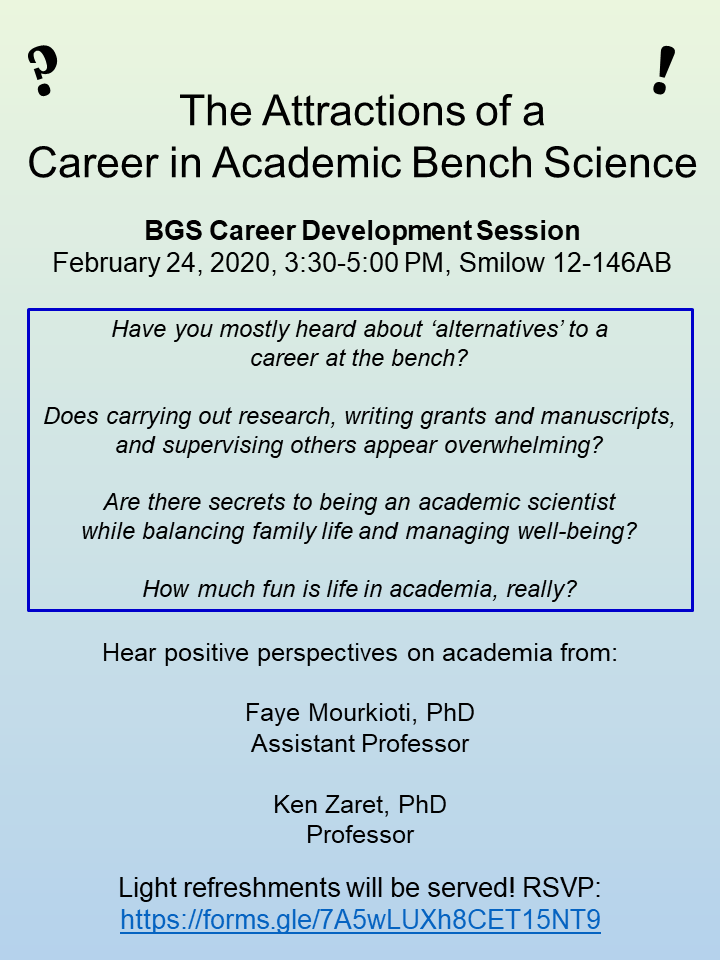 ?

!

The Attractions of a Career in Academic Bench Science

BGS Career Development Session
February 24, 2020, 3:30-5:00 PM, Smilow 12-146AB

Have you mostly heard about ‘alternatives’ to a career at the bench?

Does carrying out research, writing grants and manuscripts, and supervising others appear overwhelming?

Are there secrets to being an academic scientist while balancing family life and managing well-being?

How much fun is life in academia, really?

Hear positive perspectives on academia from:

Faye Mourkioti, PhD
Assistant Professor

Ken Zaret, PhD
Professor

Light refreshments will be served! RSVP:
https://forms.gle/7A5wLUXh8CET15NT9